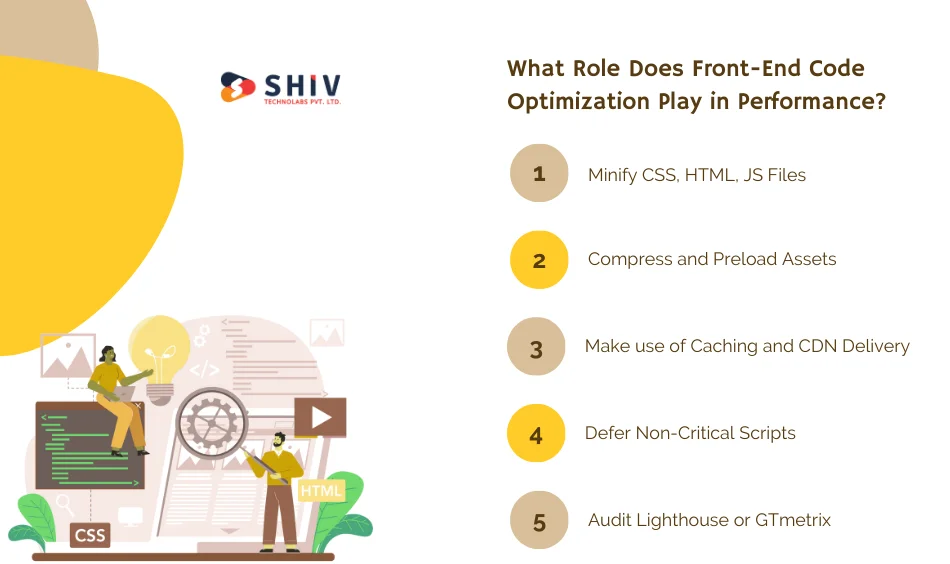 SHIV
TECHNOLABS PVT. LTD.

What Role Does Front-End Code Optimization Play in Performance?

1 Minify CSS, HTML, JS Files

2 Compress and Preload Assets

3 Make use of Caching and CDN Delivery

4 Defer Non-Critical Scripts

5 Audit Lighthouse or GTmetrix

</>

HTML

CSS